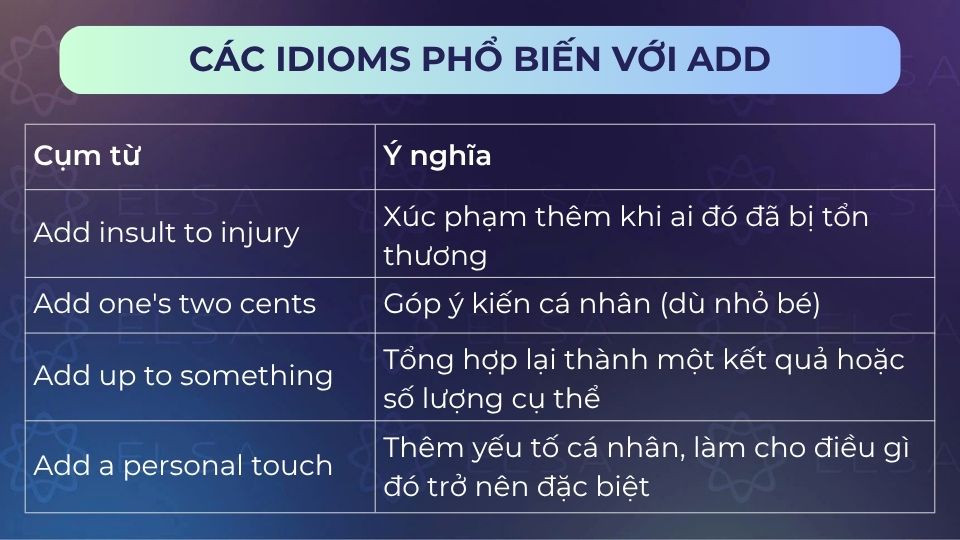 CÁC IDIOMS PHỔ BIẾN VỚI ADD

| Cụm từ | Ý nghĩa |
|---|---|
| Add insult to injury | Xúc phạm thêm khi ai đó đã bị tổn thương |
| Add one's two cents | Góp ý kiến cá nhân (dù nhỏ bé) |
| Add up to something | Tổng hợp lại thành một kết quả hoặc số lượng cụ thể |
| Add a personal touch | Thêm yếu tố cá nhân, làm cho điều gì đó trở nên đặc biệt |

ELSA